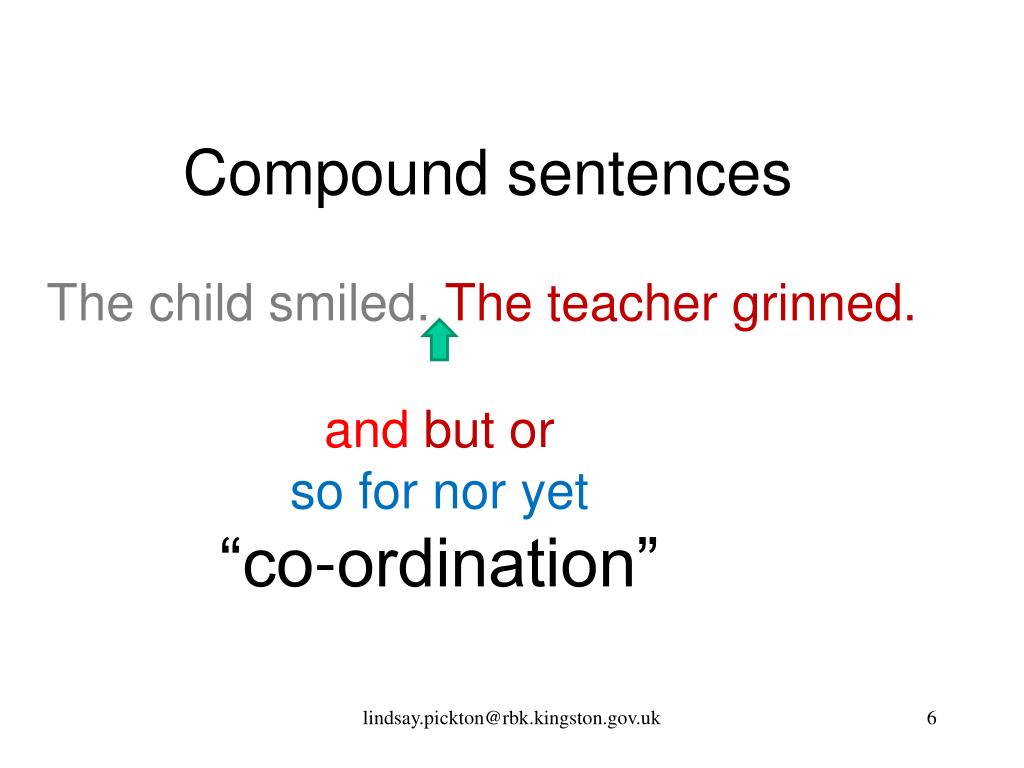 Compound sentences

The child smiled. The teacher grinned.

and but or
so for nor yet
“co-ordination”

lindsay.pickton@rbk.kingston.gov.uk

6